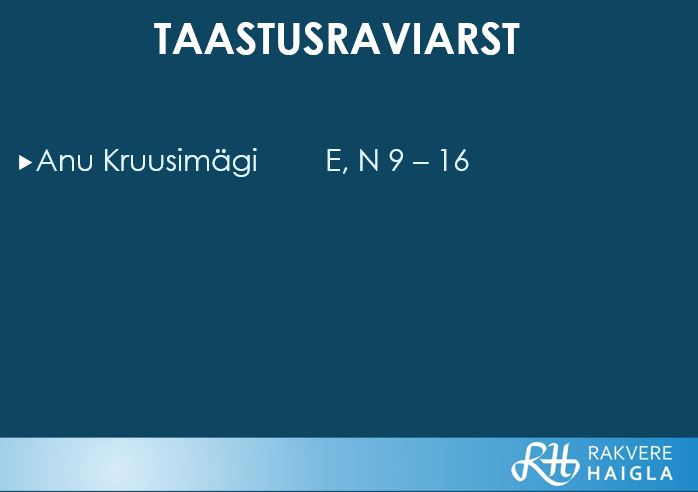 TAASTUSRAVIARST

Anu Kruusimägi E, N 9 – 16

RH RAKVERE HAIGLA